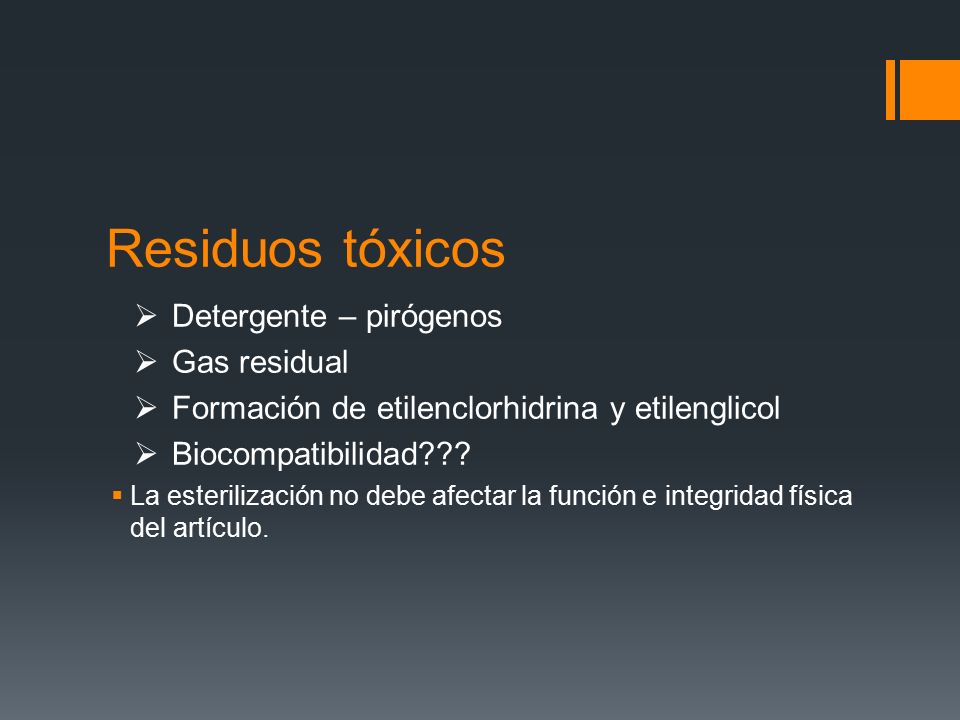 Residuos tóxicos

➢ Detergente – pirógenos
➢ Gas residual
➢ Formación de etilenclorhidrina y etilenglicol
➢ Biocompatibilidad???

▪ La esterilización no debe afectar la función e integridad física del artículo.